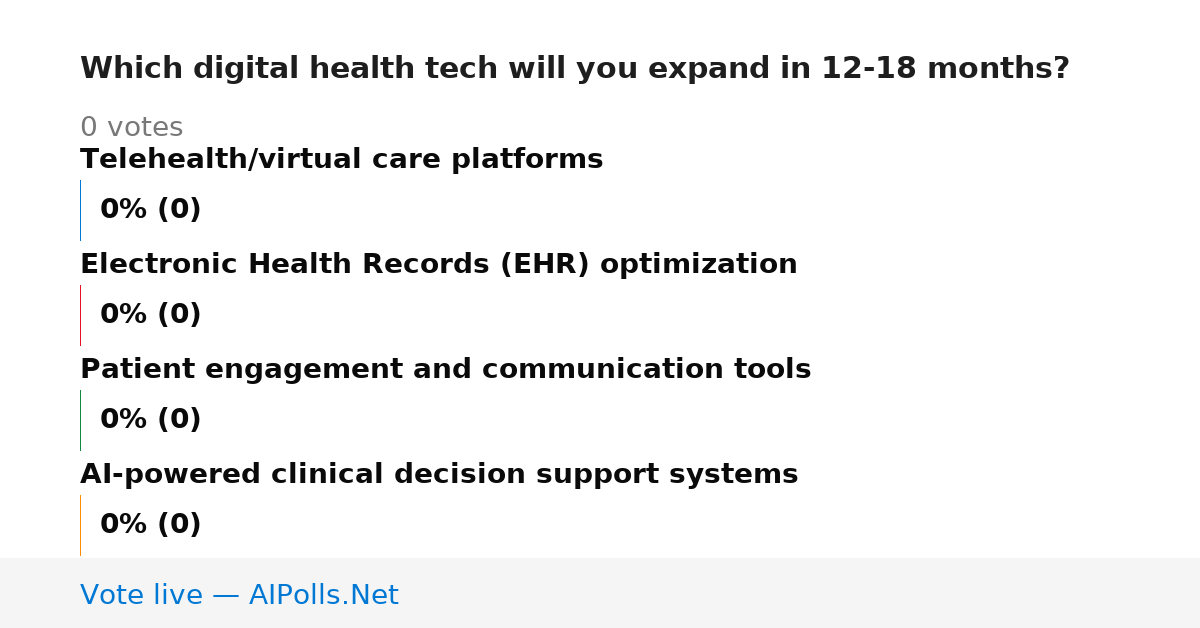 Which digital health tech will you expand in 12-18 months?

0 votes

Telehealth/virtual care platforms

0% (0)

Electronic Health Records (EHR) optimization

0% (0)

Patient engagement and communication tools

0% (0)

AI-powered clinical decision support systems

0% (0)

Vote live — AIPolls.Net